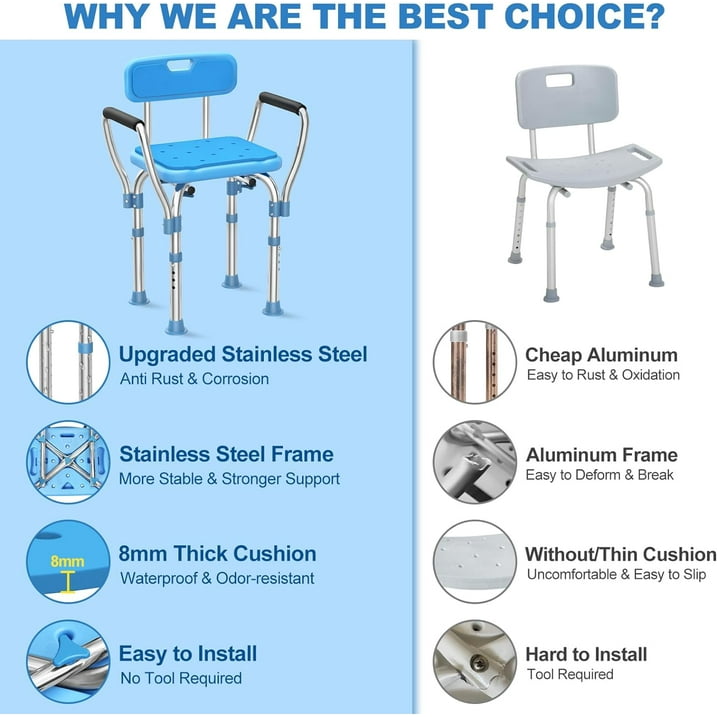 WHY WE ARE THE BEST CHOICE?

Upgraded Stainless Steel
Anti Rust & Corrosion

Stainless Steel Frame
More Stable & Stronger Support

8mm

8mm Thick Cushion
Waterproof & Odor-resistant

Easy to Install
No Tool Required

Cheap Aluminum
Easy to Rust & Oxidation

Aluminum Frame
Easy to Deform & Break

Without/Thin Cushion
Uncomfortable & Easy to Slip

Hard to Install
Tool Required